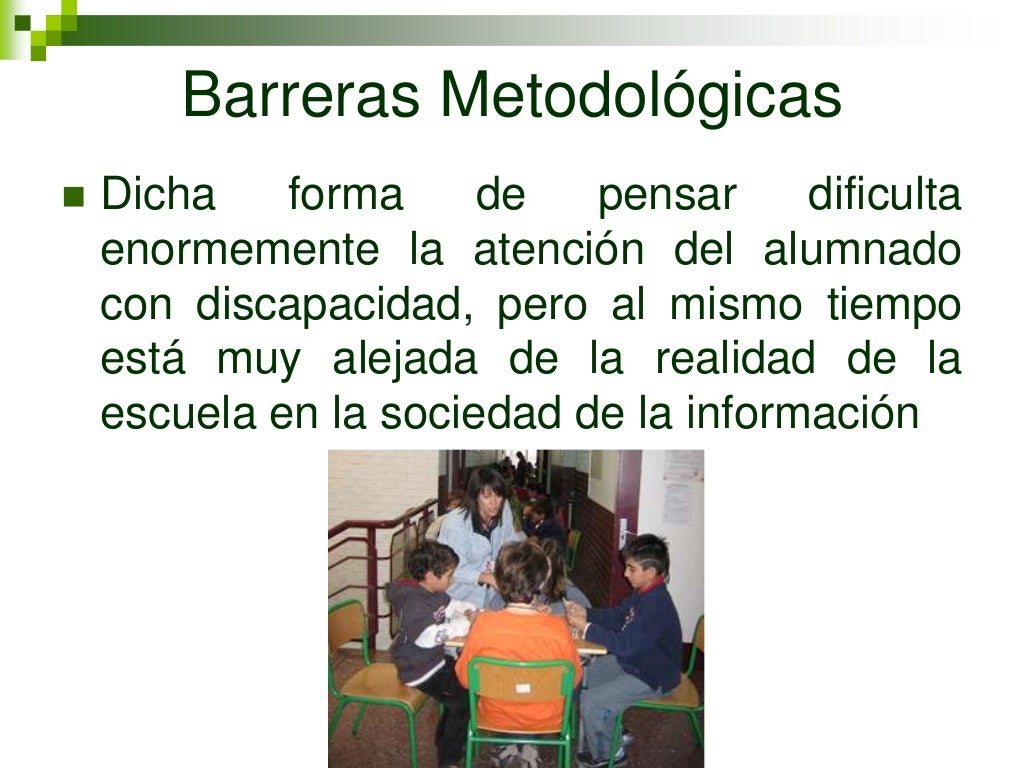 Barreras Metodológicas

Dicha forma de pensar dificulta enormemente la atención del alumnado con discapacidad, pero al mismo tiempo está muy alejada de la realidad de la escuela en la sociedad de la información